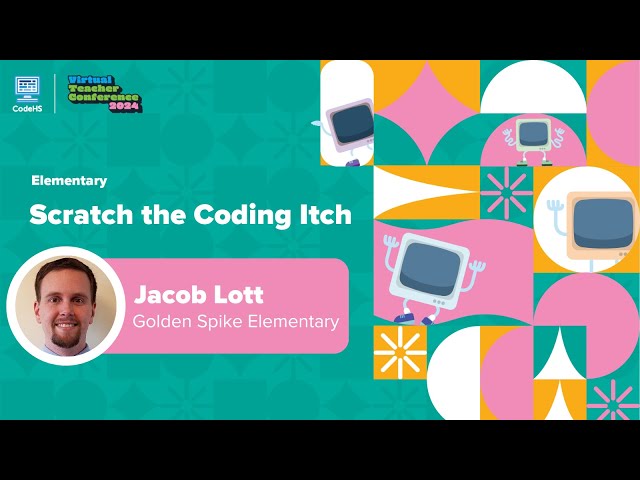 CodeHS

Virtual Teacher Conference 2024

Elementary

Scratch the Coding Itch

Jacob Lott
Golden Spike Elementary